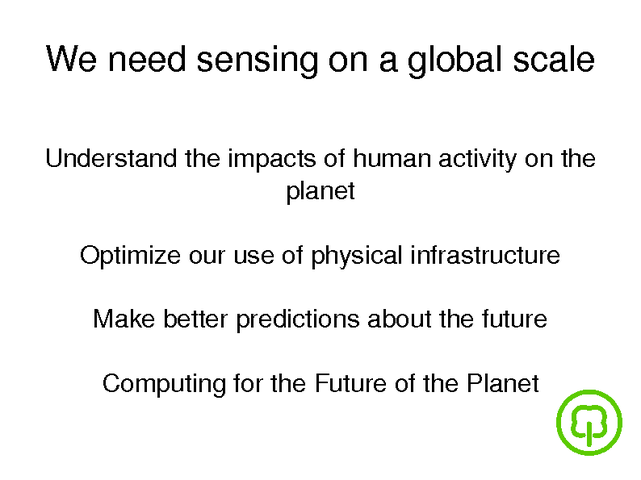 We need sensing on a global scale

Understand the impacts of human activity on the planet

Optimize our use of physical infrastructure

Make better predictions about the future

Computing for the Future of the Planet